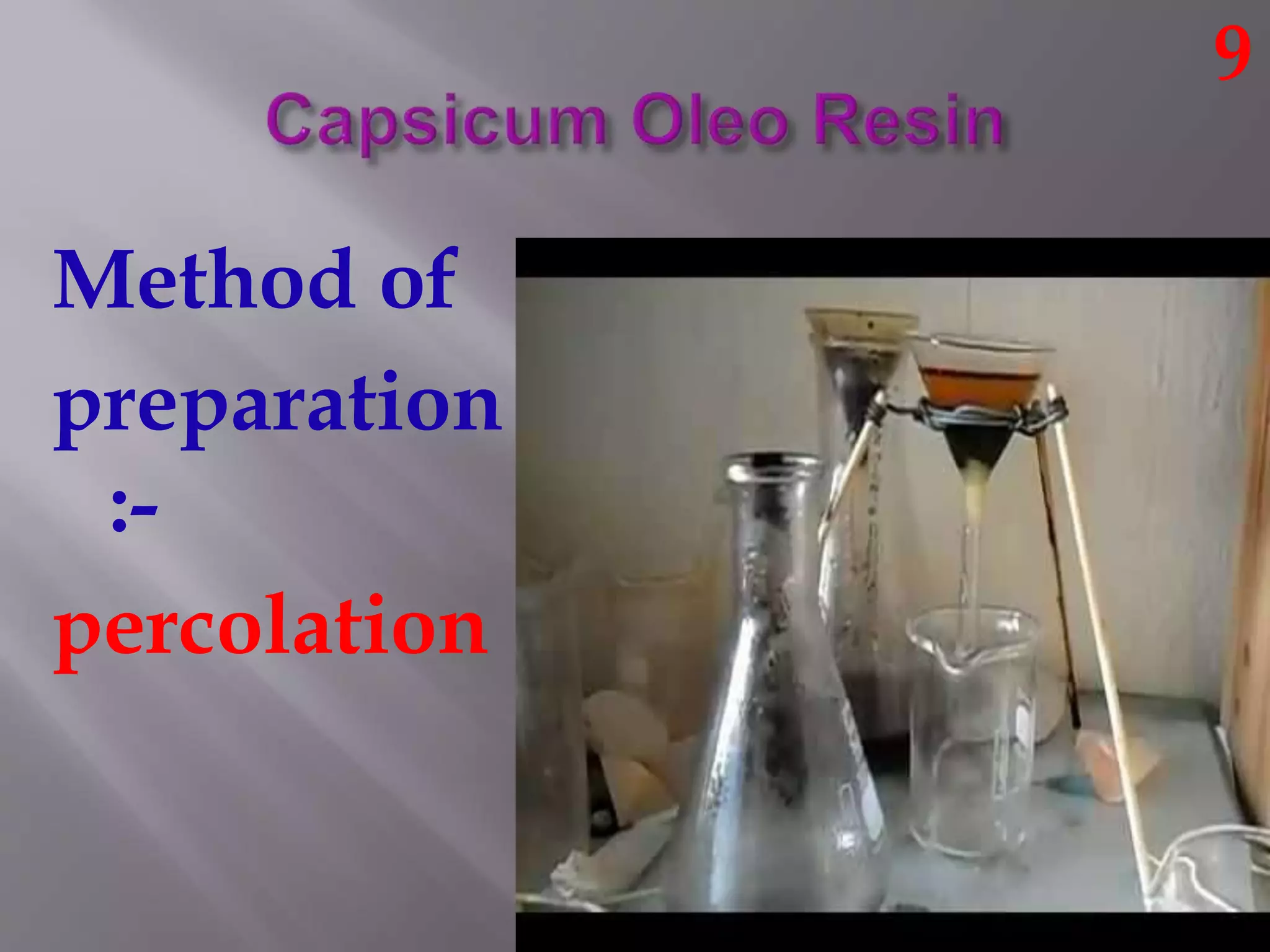 9

Capsicum Oleo Resin

Method of preparation :-

percolation